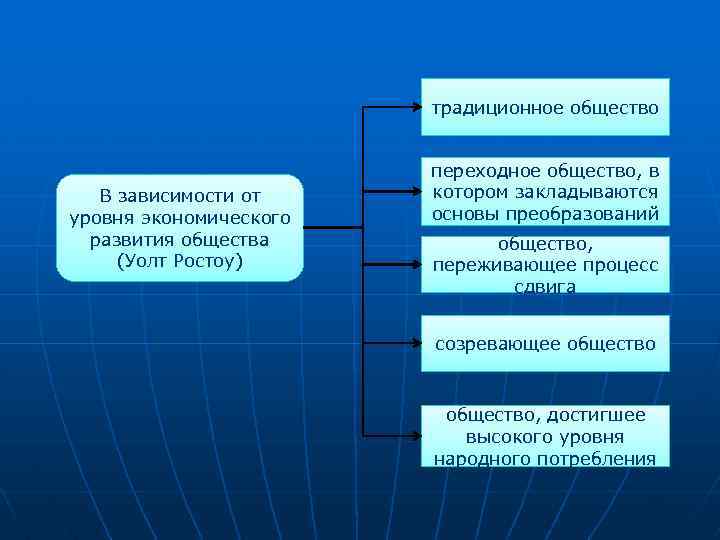 В зависимости от уровня экономического развития общества (Уолт Ростоу)

традиционное общество

переходное общество, в котором закладываются основы преобразований

общество, переживающее процесс сдвига

созревающее общество

общество, достигшее высокого уровня народного потребления